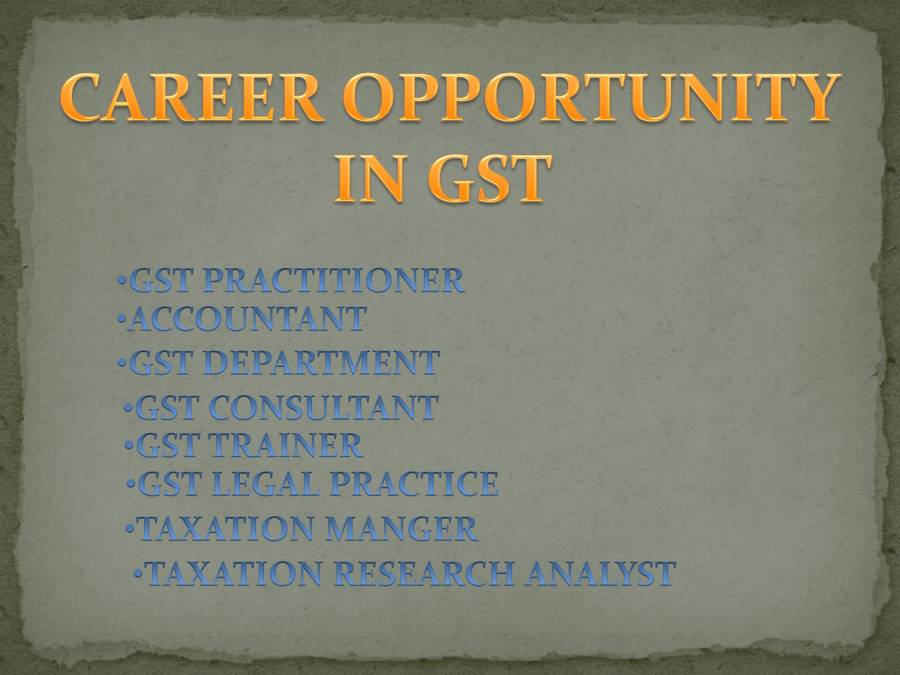 CAREER OPPORTUNITY IN GST

•GST PRACTITIONER
•ACCOUNTANT
•GST DEPARTMENT
•GST CONSULTANT
•GST TRAINER
•GST LEGAL PRACTICE
•TAXATION MANGER
•TAXATION RESEARCH ANALYST